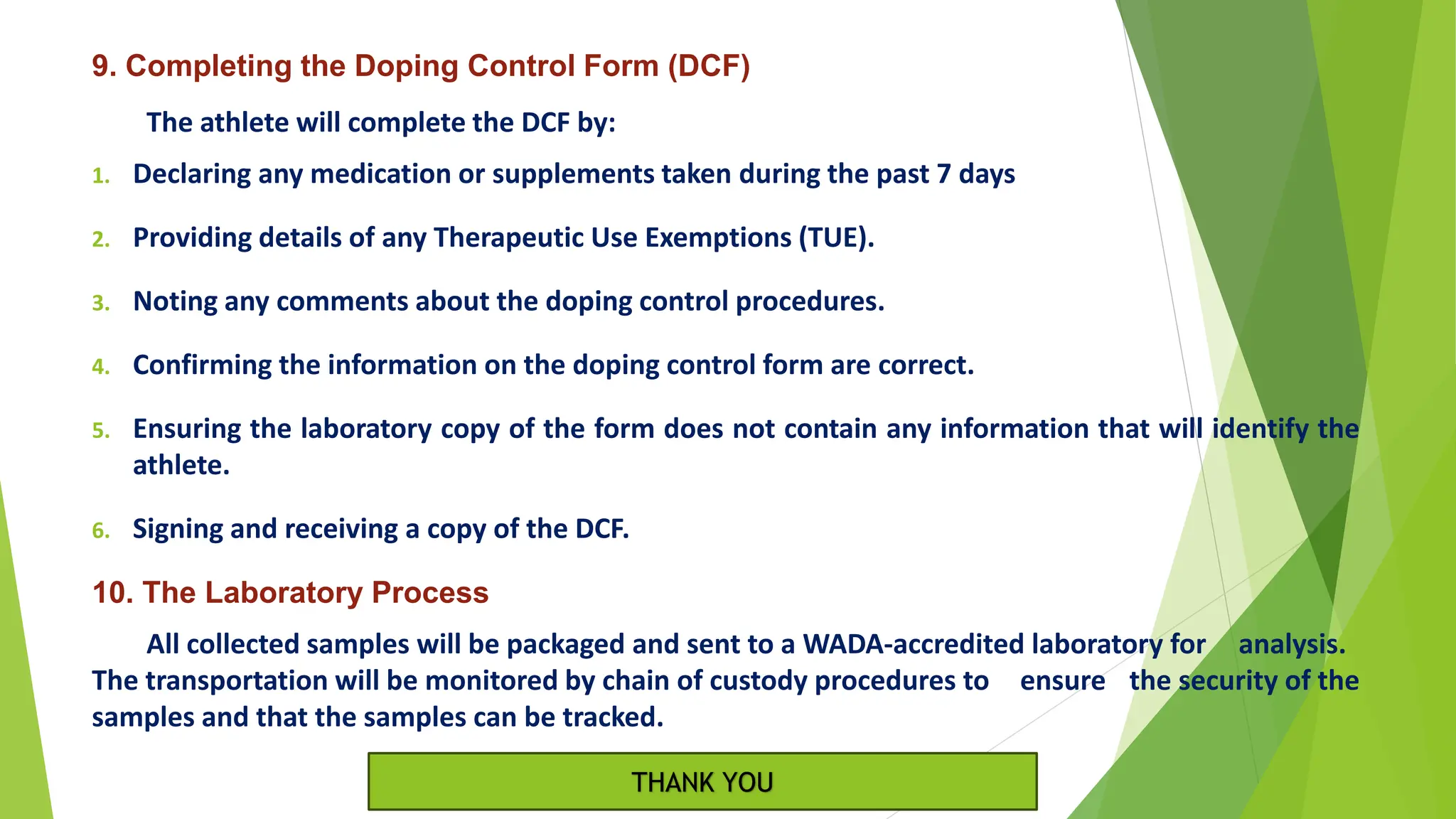 9. Completing the Doping Control Form (DCF)

The athlete will complete the DCF by:

1. Declaring any medication or supplements taken during the past 7 days

2. Providing details of any Therapeutic Use Exemptions (TUE).

3. Noting any comments about the doping control procedures.

4. Confirming the information on the doping control form are correct.

5. Ensuring the laboratory copy of the form does not contain any information that will identify the athlete.

6. Signing and receiving a copy of the DCF.

10. The Laboratory Process

All collected samples will be packaged and sent to a WADA-accredited laboratory for analysis. The transportation will be monitored by chain of custody procedures to ensure the security of the samples and that the samples can be tracked.

THANK YOU